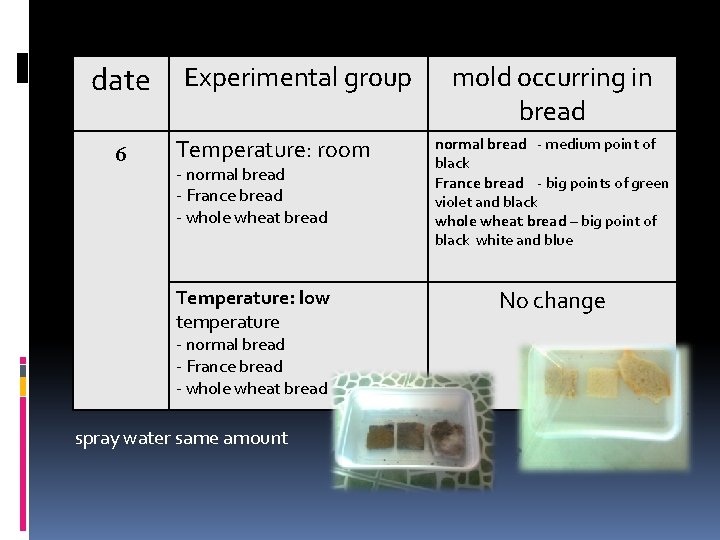 | date | Experimental group | mold occurring in bread |
|---|---|---|
| 6 | Temperature: room<br>- normal bread<br>- France bread<br>- whole wheat bread | normal bread - medium point of black<br>France bread - big points of green violet and black<br>whole wheat bread – big point of black white and blue |
| | Temperature: low temperature<br>- normal bread<br>- France bread<br>- whole wheat bread | No change |

spray water same amount